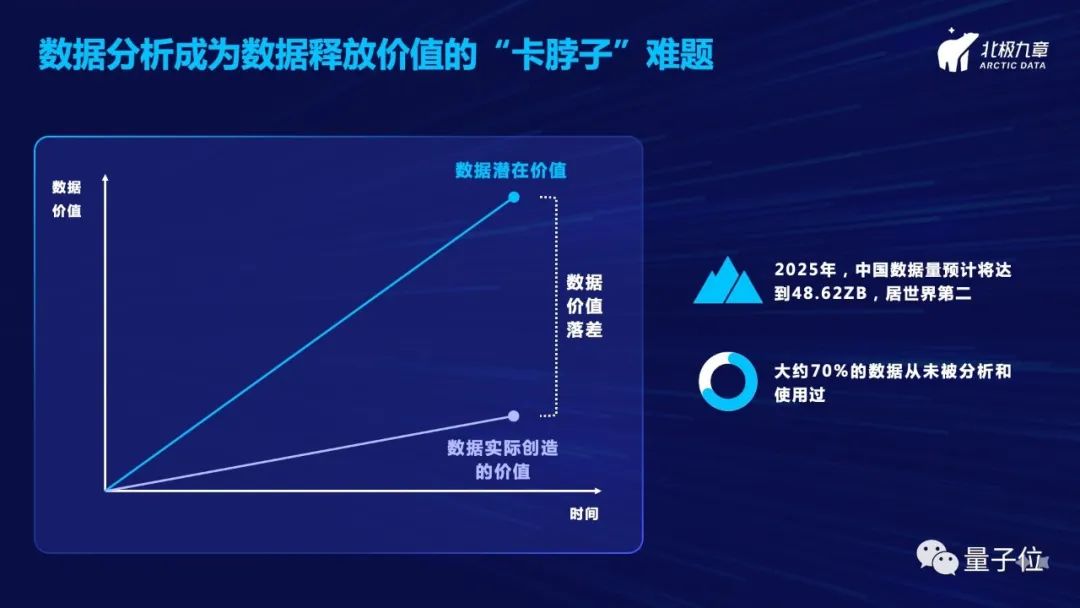 数据分析成为数据释放价值的“卡脖子”难题

北极九章
ARCTIC DATA

数据价值

数据潜在价值

数据价值落差

数据实际创造的价值

时间

2025年，中国数据量预计将达到48.62ZB，居世界第二

大约70%的数据从未被分析和使用过

量子位